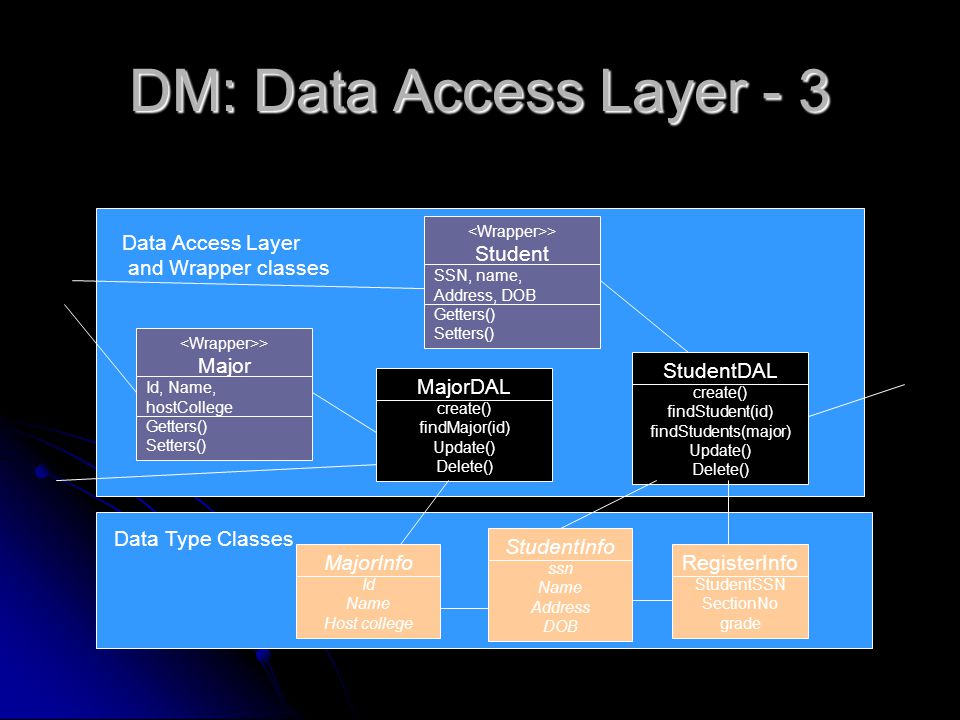 DM: Data Access Layer - 3

Data Access Layer and Wrapper classes

<Wrapper>>
Student
SSN, name, Address, DOB
Getters()
Setters()

<Wrapper>>
Major
Id, Name, hostCollege
Getters()
Setters()

MajorDAL
create()
findMajor(id)
Update()
Delete()

StudentDAL
create()
findStudent(id)
findStudents(major)
Update()
Delete()

Data Type Classes

MajorInfo
Id
Name
Host college

StudentInfo
ssn
Name
Address
DOB

RegisterInfo
StudentSSN
SectionNo
grade